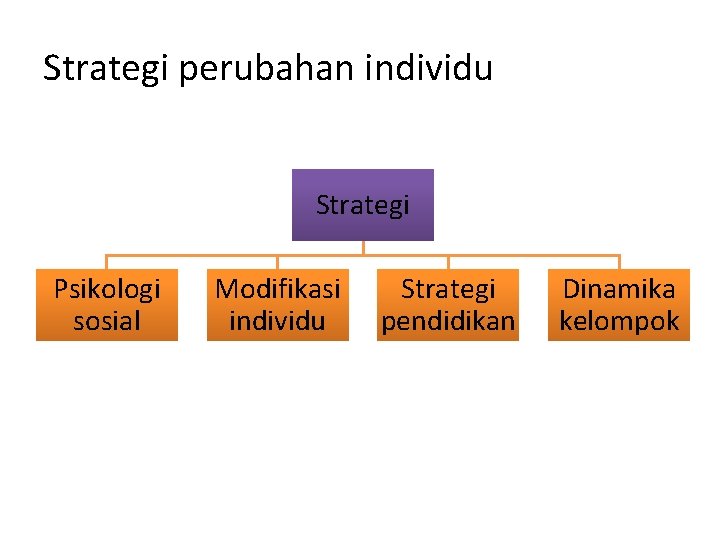 Strategi perubahan individu

Strategi

Psikologi sosial

Modifikasi individu

Strategi pendidikan

Dinamika kelompok